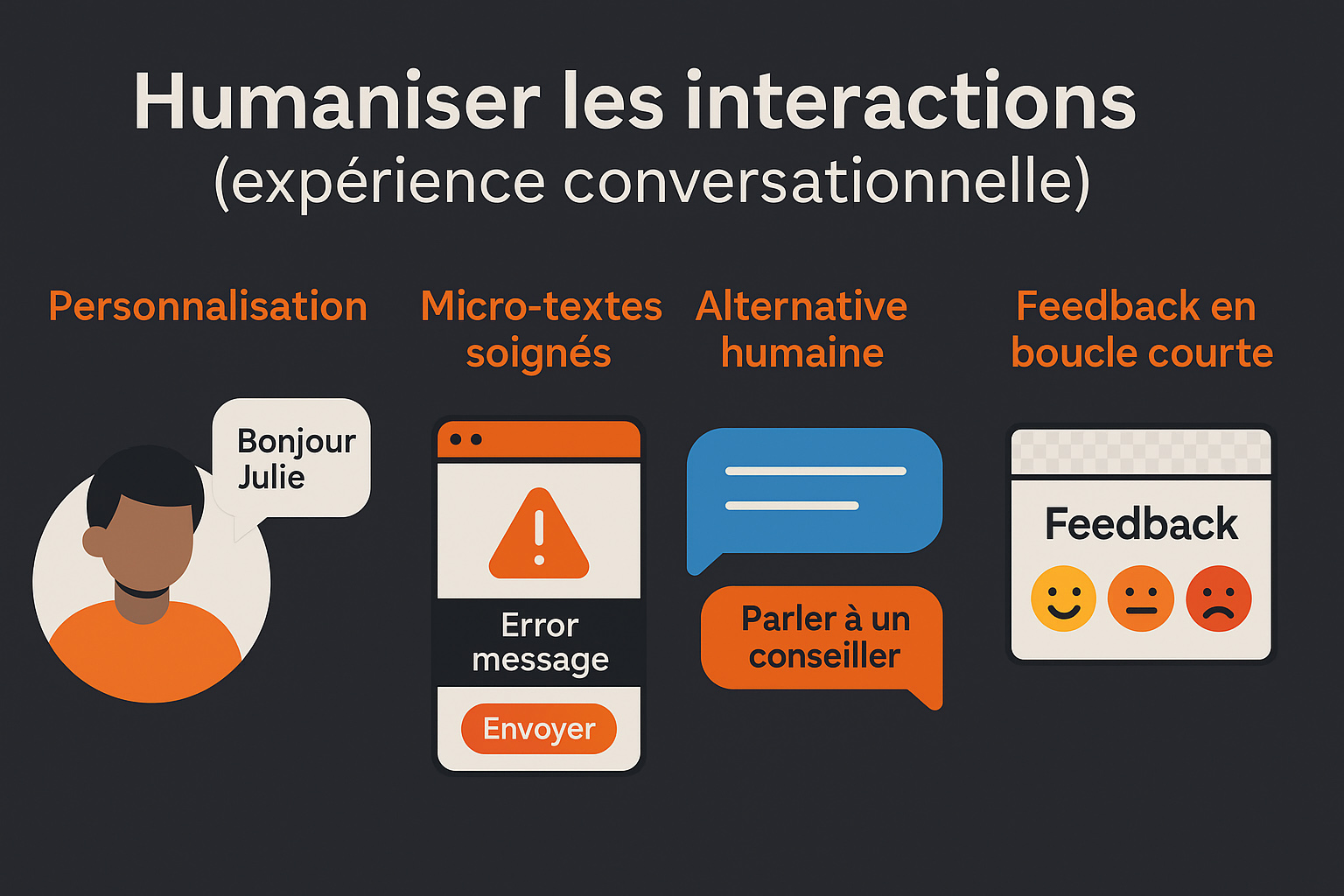 Humaniser les interactions
(expérience conversationnelle)

Personnalisation

Bonjour Julie

Micro-textes soignés

Error message

Envoyer

Alternative humaine

Parler à un conseiller

Feedback en boucle courte

Feedback